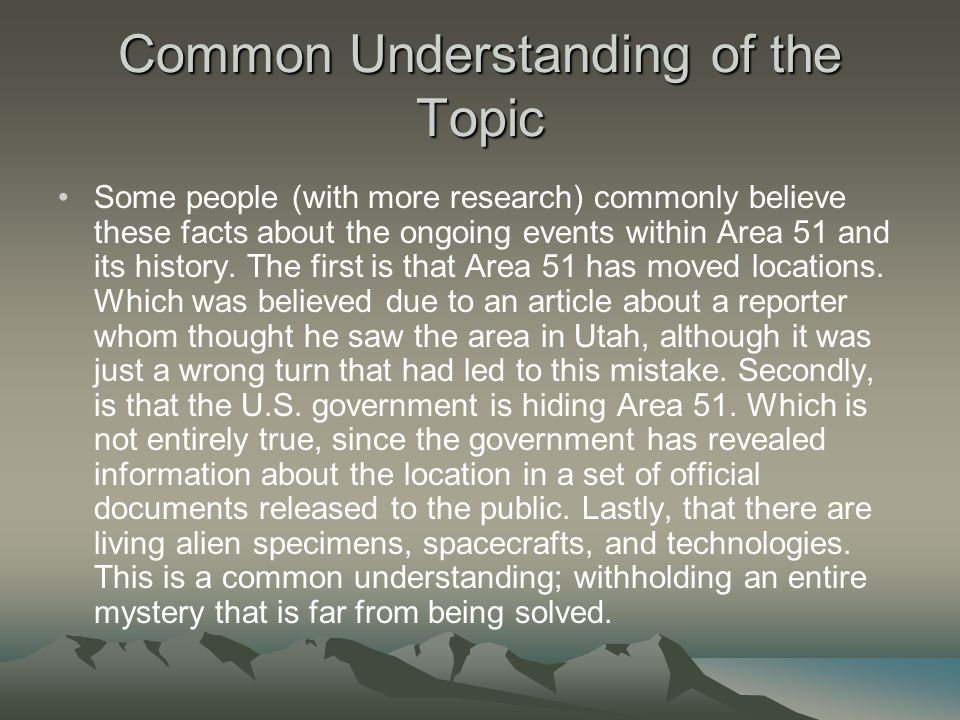 Common Understanding of the Topic

• Some people (with more research) commonly believe these facts about the ongoing events within Area 51 and its history. The first is that Area 51 has moved locations. Which was believed due to an article about a reporter whom thought he saw the area in Utah, although it was just a wrong turn that had led to this mistake. Secondly, is that the U.S. government is hiding Area 51. Which is not entirely true, since the government has revealed information about the location in a set of official documents released to the public. Lastly, that there are living alien specimens, spacecrafts, and technologies. This is a common understanding; withholding an entire mystery that is far from being solved.